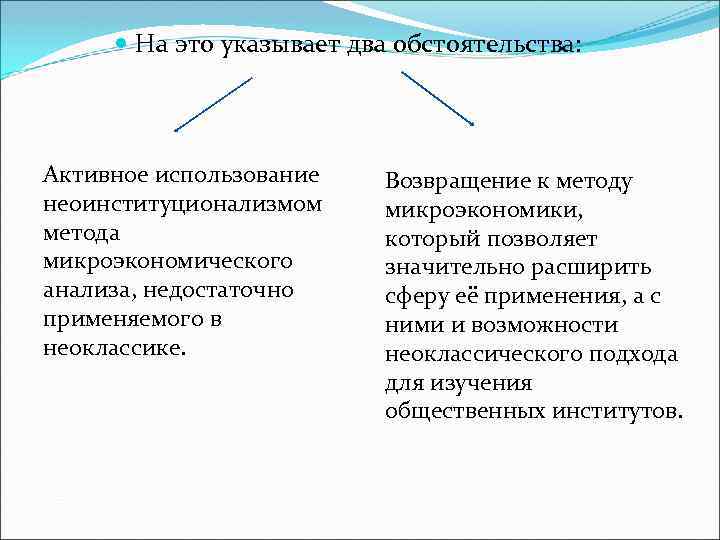 На это указывает два обстоятельства:

Активное использование неоинституционализмом метода микроэкономического анализа, недостаточно применяемого в неоклассике.

Возвращение к методу микроэкономики, который позволяет значительно расширить сферу её применения, а с ними и возможности неоклассического подхода для изучения общественных институтов.